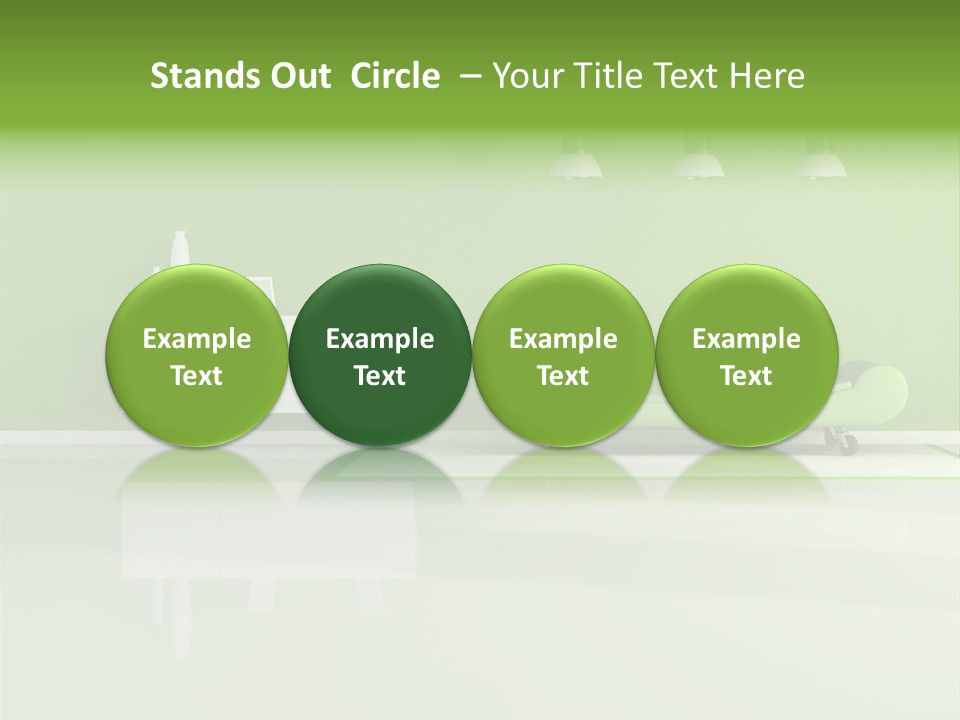 Stands Out Circle – Your Title Text Here

Example Text

Example Text

Example Text

Example Text